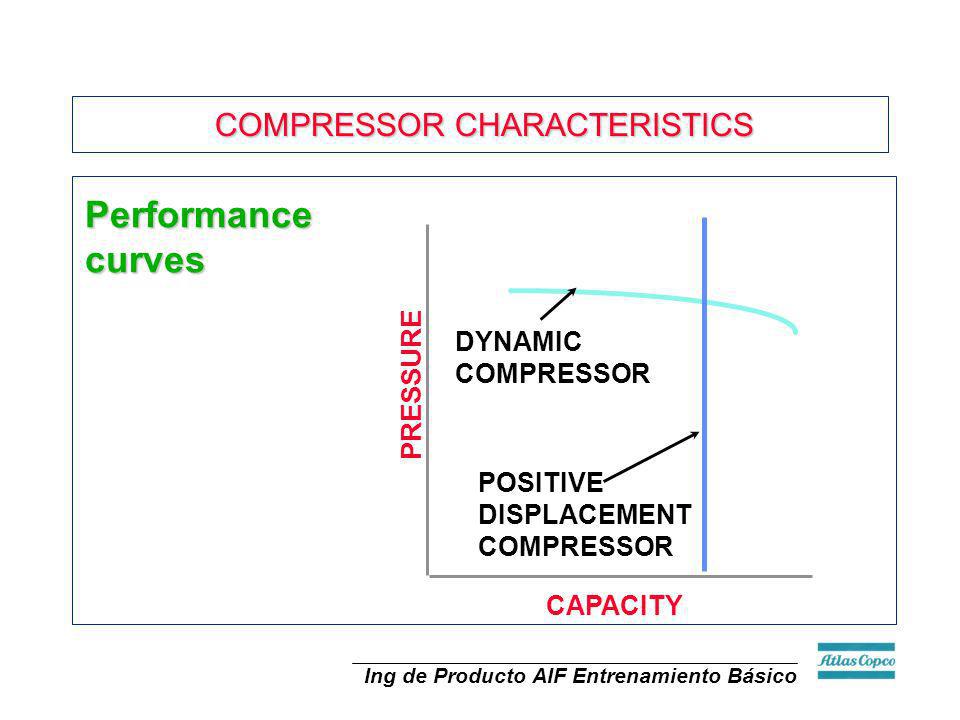 COMPRESSOR CHARACTERISTICS

Performance curves

PRESSURE

DYNAMIC COMPRESSOR

POSITIVE DISPLACEMENT COMPRESSOR

CAPACITY

Ing de Producto AIF Entrenamiento Básico

Atlas Copco